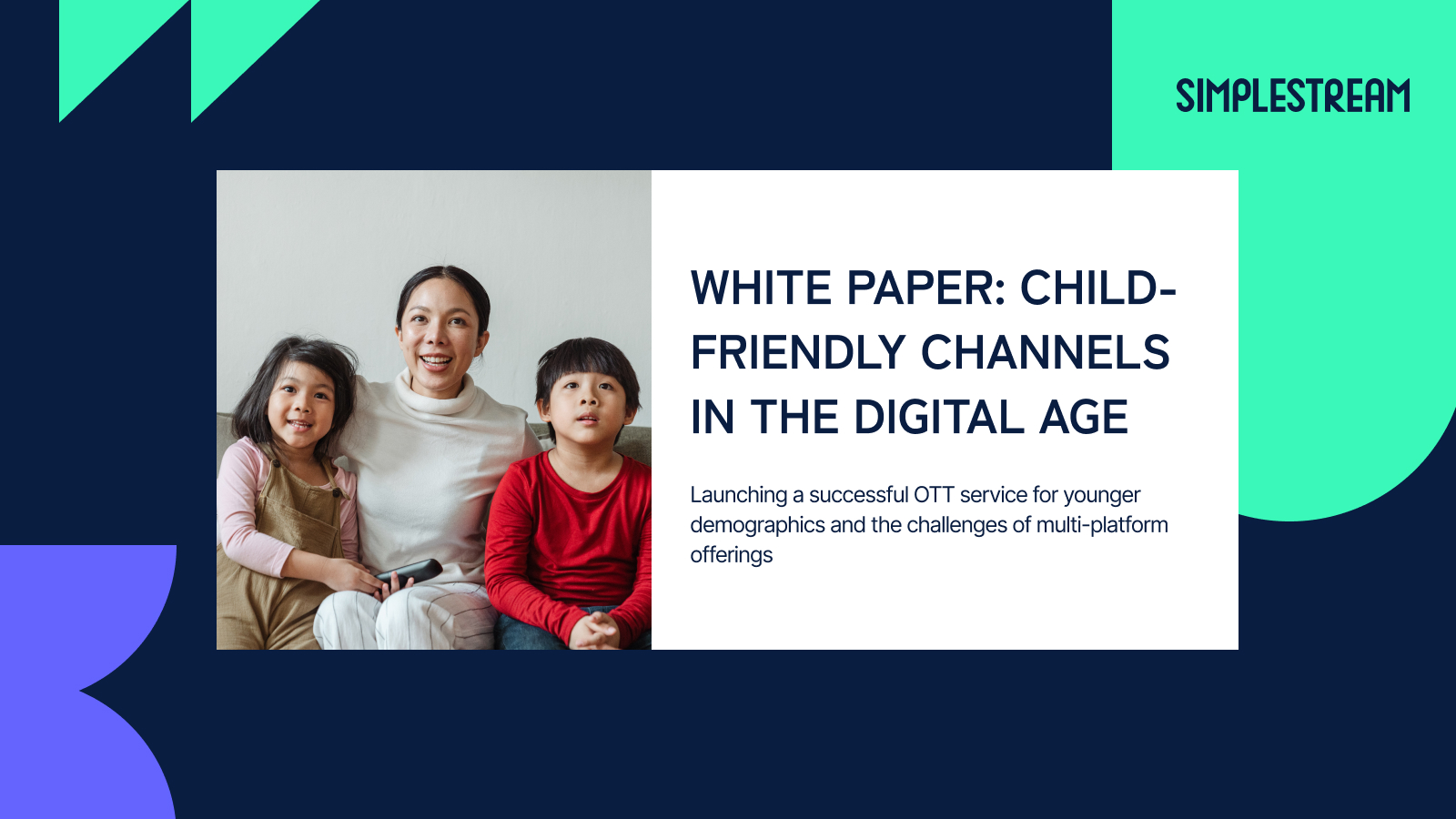 SIMPLESTREAM

WHITE PAPER: CHILD-FRIENDLY CHANNELS IN THE DIGITAL AGE

Launching a successful OTT service for younger demographics and the challenges of multi-platform offerings